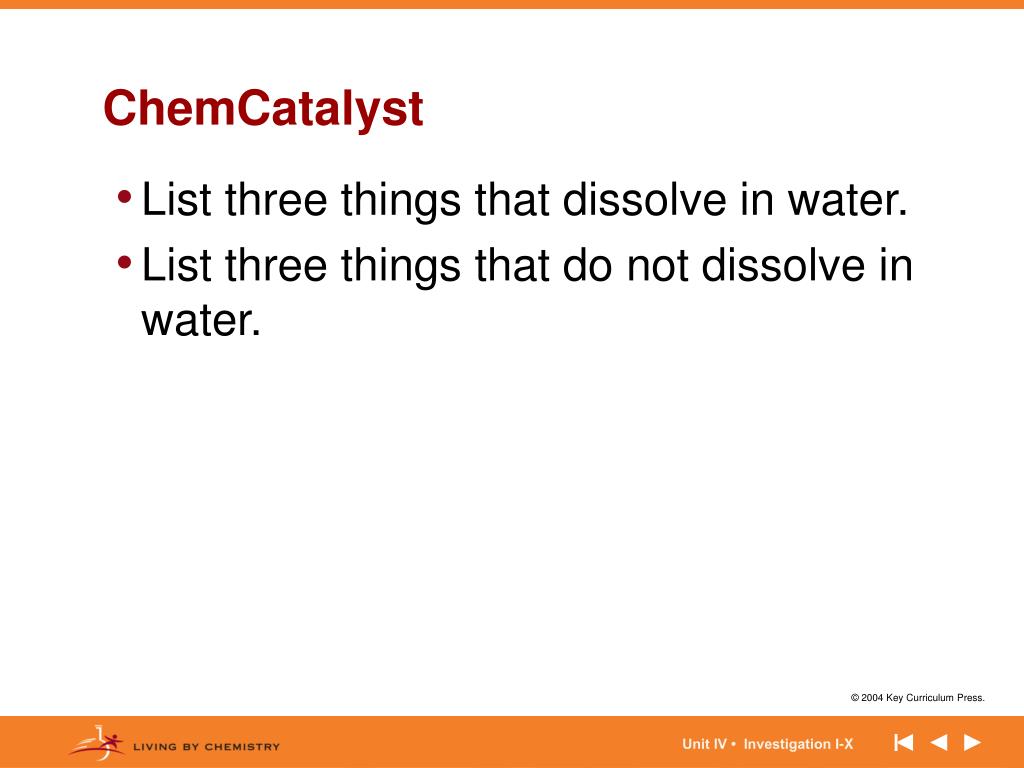 ChemCatalyst

• List three things that dissolve in water.
• List three things that do not dissolve in water.

© 2004 Key Curriculum Press.

LIVING BY CHEMISTRY

Unit IV • Investigation I-X